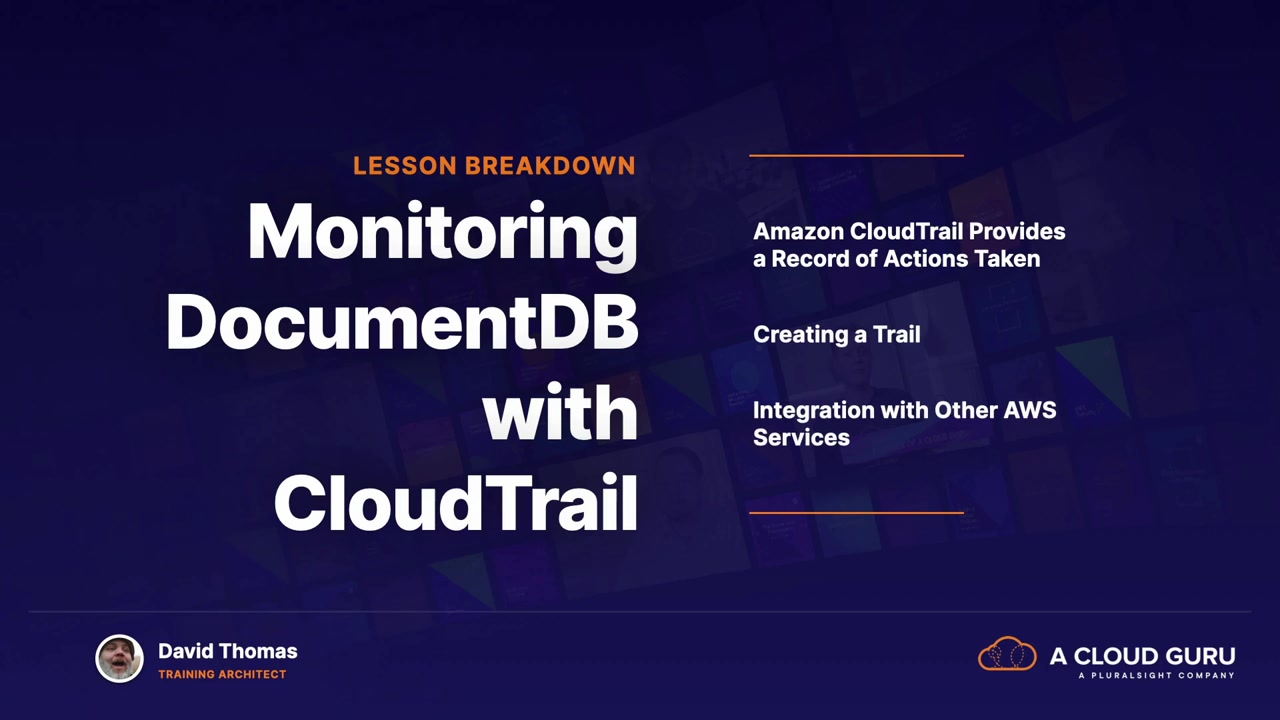 LESSON BREAKDOWN

Monitoring DocumentDB with CloudTrail

Amazon CloudTrail Provides a Record of Actions Taken

Creating a Trail

Integration with Other AWS Services

David Thomas
TRAINING ARCHITECT

A CLOUD GURU
A PLURALSIGHT COMPANY